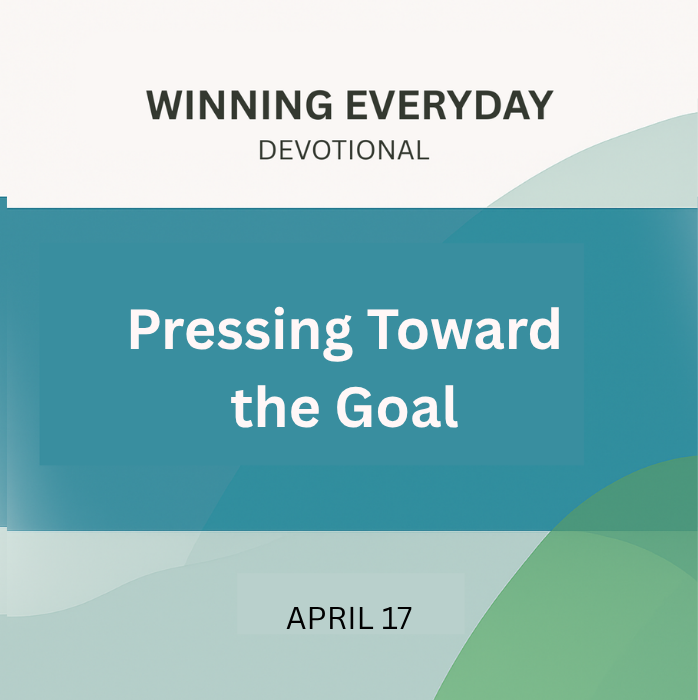 WINNING EVERYDAY
DEVOTIONAL

Pressing Toward the Goal

APRIL 17